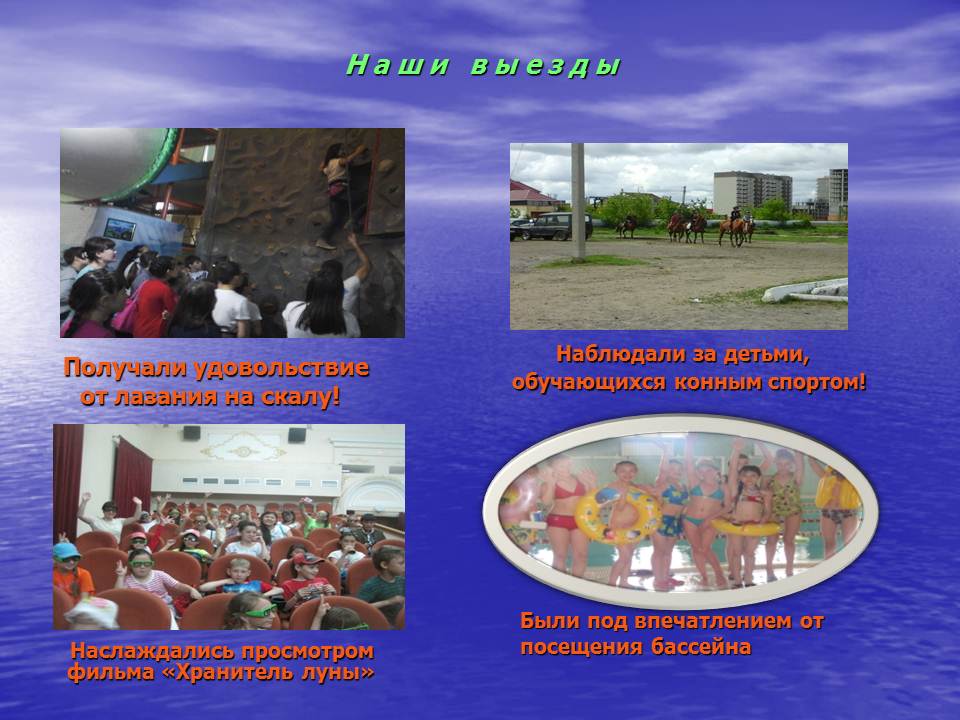 Наши выезды

Получали удовольствие от лазания на скалу!

Наблюдали за детьми, обучающихся конным спортом!

Наслаждались просмотром фильма «Хранитель луны»

Были под впечатлением от посещения бассейна